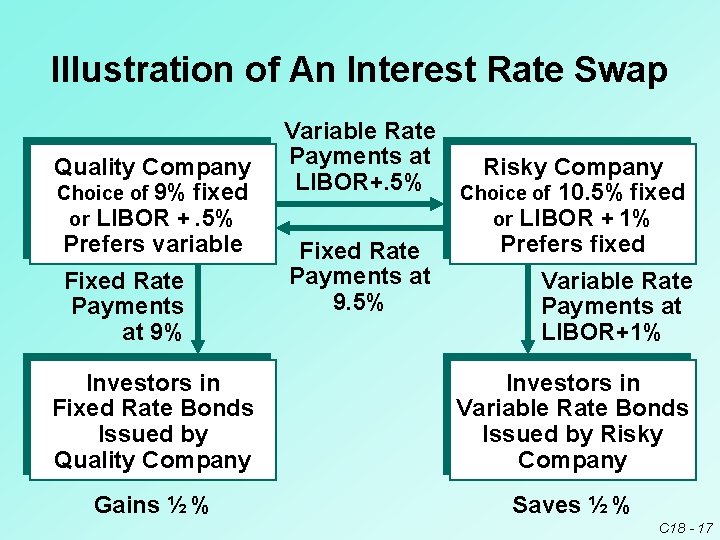 Illustration of An Interest Rate Swap

Quality Company
Choice of 9% fixed or LIBOR + .5%
Prefers variable

Variable Rate Payments at LIBOR+.5%

Fixed Rate Payments at 9.5%

Risky Company
Choice of 10.5% fixed or LIBOR + 1%
Prefers fixed

Fixed Rate Payments at 9%

Variable Rate Payments at LIBOR+1%

Investors in Fixed Rate Bonds Issued by Quality Company

Investors in Variable Rate Bonds Issued by Risky Company

Gains ½ %

Saves ½ %

C18 - 17